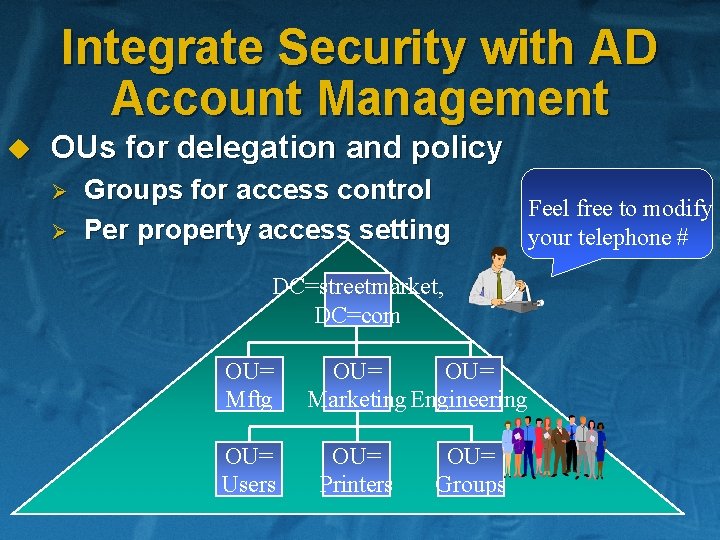 Integrate Security with AD Account Management

OUs for delegation and policy

Groups for access control

Per property access setting

Feel free to modify your telephone #

DC=streetmarket, DC=com

OU= Mftg

OU= Marketing

OU= Engineering

OU= Users

OU= Printers

OU= Groups